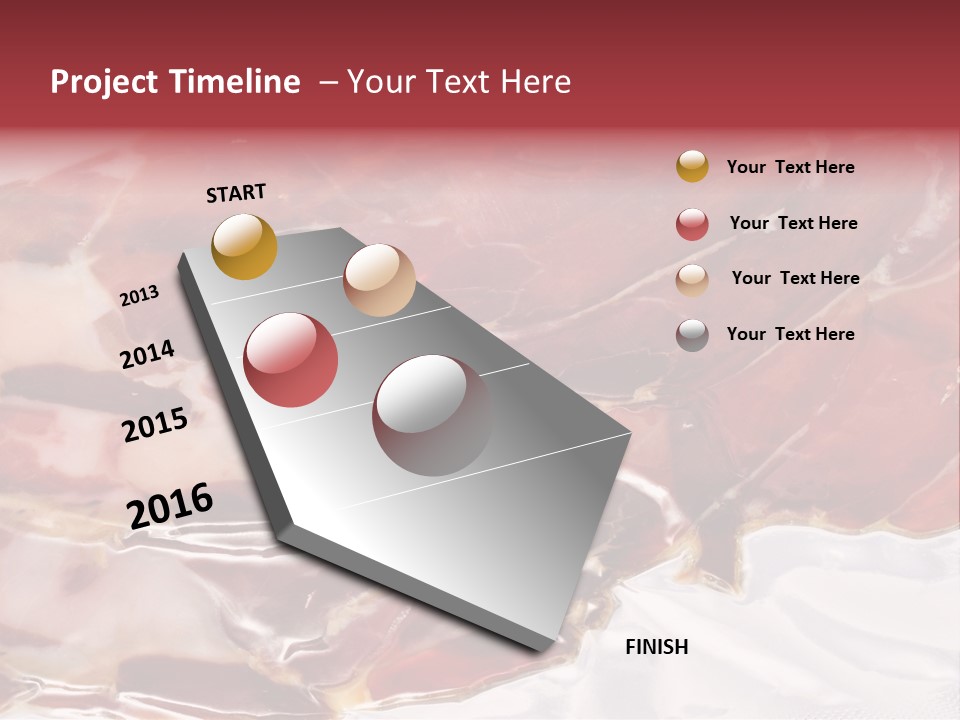 Project Timeline – Your Text Here

START

2013

2014

2015

2016

FINISH

Your Text Here

Your Text Here

Your Text Here

Your Text Here